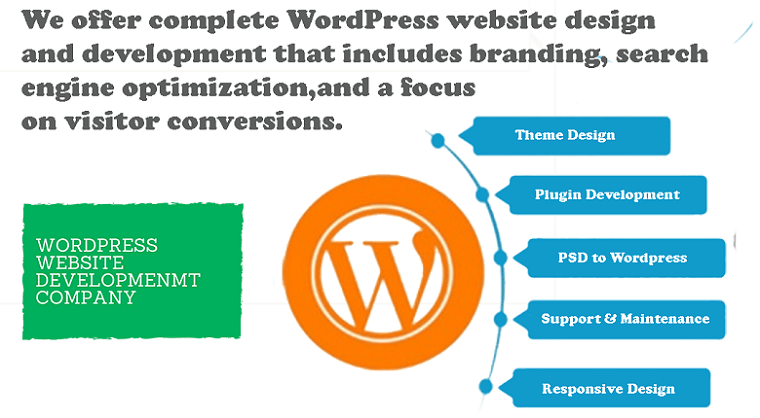 We offer complete WordPress website design and development that includes branding, search engine optimization,and a focus on visitor conversions.

WORDPRESS WEBSITE DEVELOPMENMT COMPANY

W

Theme Design

Plugin Development

PSD to Wordpress

Support & Maintenance

Responsive Design